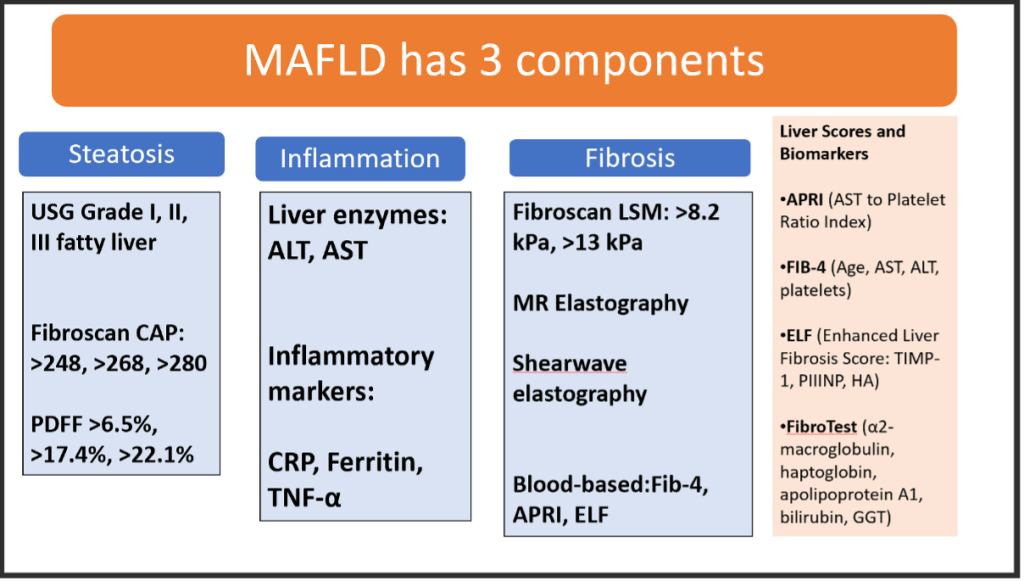 MAFLD has 3 components

Steatosis

USG Grade I, II, III fatty liver

Fibroscan CAP: >248, >268, >280

PDFF >6.5%, >17.4%, >22.1%

Inflammation

Liver enzymes: ALT, AST

Inflammatory markers:

CRP, Ferritin, TNF-α

Fibrosis

Fibroscan LSM: >8.2 kPa, >13 kPa

MR Elastography

Shearwave elastography

Blood-based:Fib-4, APRI, ELF

Liver Scores and Biomarkers

•APRI (AST to Platelet Ratio Index)

•FIB-4 (Age, AST, ALT, platelets)

•ELF (Enhanced Liver Fibrosis Score: TIMP-1, PIIINP, HA)

•FibroTest (α2-macroglobulin, haptoglobin, apolipoprotein A1, bilirubin, GGT)